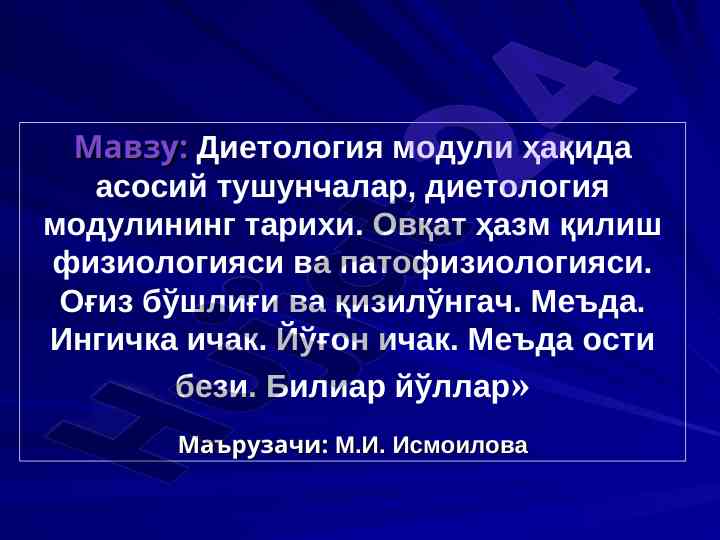 Мавзу: Диетология модули ҳақида асосий тушунчалар, диетология модулининг тарихи. Овқат ҳазм қилиш физиологияси ва патофизиологияси. Оғиз бўшлиғи ва қизилўнгач. Меъда. Ингичка ичак. Йўғон ичак. Меъда ости бези. Билиар йўллар»

Маърузачи: М.И. Исмоилова